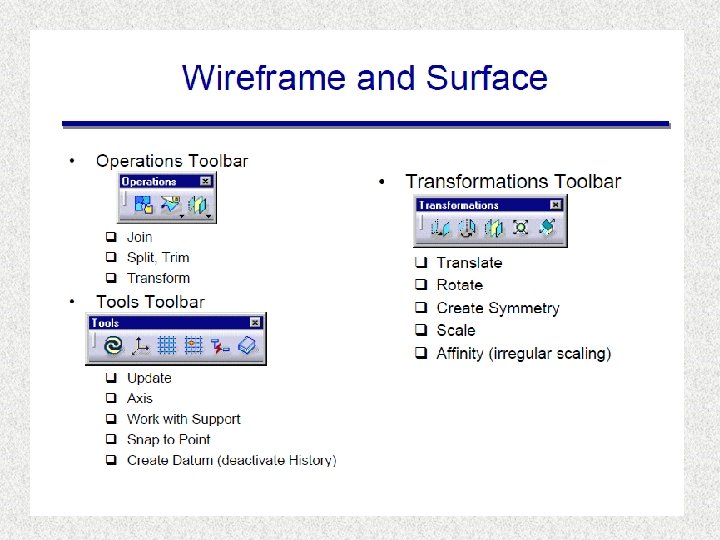 Wireframe and Surface

• Operations Toolbar

Operations

❑ Join
❑ Split, Trim
❑ Transform

• Tools Toolbar

Tools

❑ Update
❑ Axis
❑ Work with Support
❑ Snap to Point
❑ Create Datum (deactivate History)

• Transformations Toolbar

Transformations

❑ Translate
❑ Rotate
❑ Create Symmetry
❑ Scale
❑ Affinity (irregular scaling)